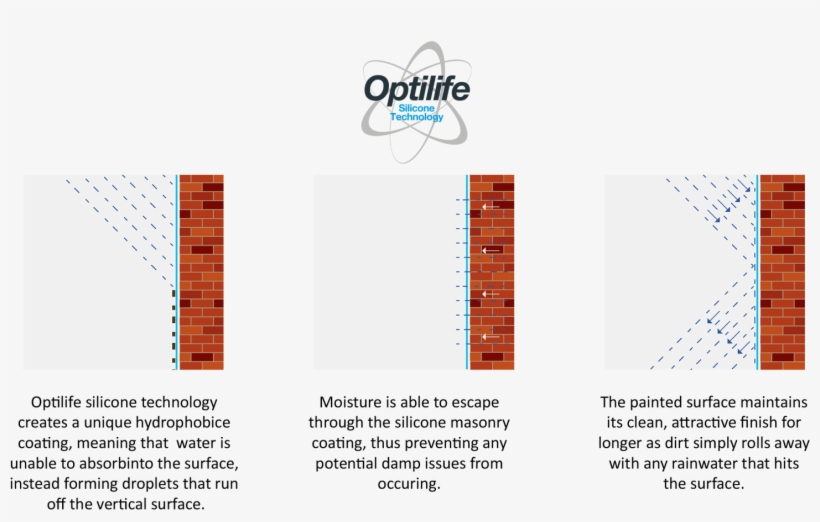 Optilife
Silicone Technology

Optilife silicone technology creates a unique hydrophobice coating, meaning that water is unable to absorbinto the surface, instead forming droplets that run off the vertical surface.

Moisture is able to escape through the silicone masonry coating, thus preventing any potential damp issues from occuring.

The painted surface maintains its clean, attractive finish for longer as dirt simply rolls away with any rainwater that hits the surface.